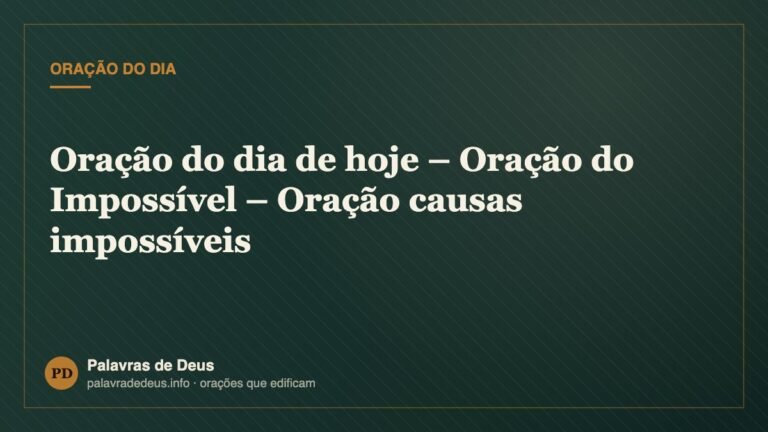 ORAÇÃO DO DIA

Oração do dia de hoje – Oração do Impossível – Oração causas impossíveis

PD

Palavras de Deus

palavradedeus.info · orações que edificam